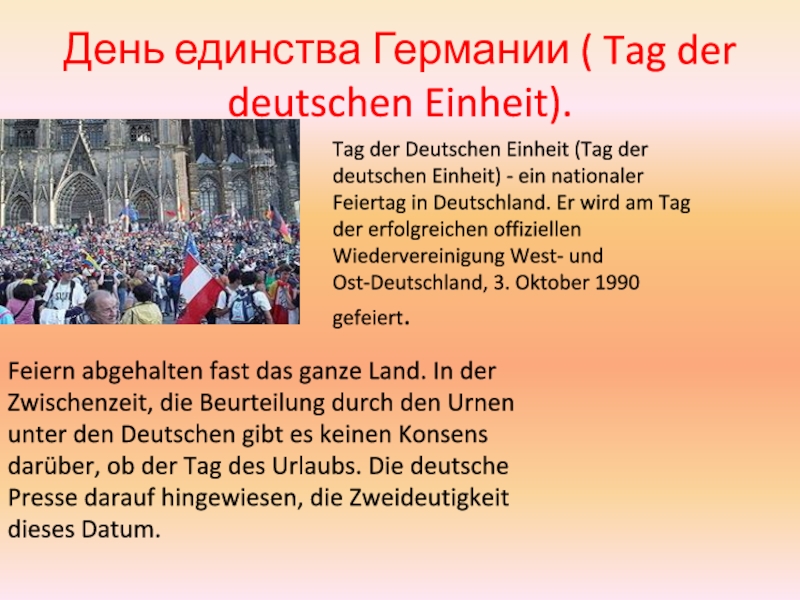 День единства Германии ( Tag der deutschen Einheit).

Tag der Deutschen Einheit (Tag der deutschen Einheit) - ein nationaler Feiertag in Deutschland. Er wird am Tag der erfolgreichen offiziellen Wiedervereinigung West- und Ost-Deutschland, 3. Oktober 1990 gefeiert.

Feiern abgehalten fast das ganze Land. In der Zwischenzeit, die Beurteilung durch den Urnen unter den Deutschen gibt es keinen Konsens darüber, ob der Tag des Urlaubs. Die deutsche Presse darauf hingewiesen, die Zweideutigkeit dieses Datum.